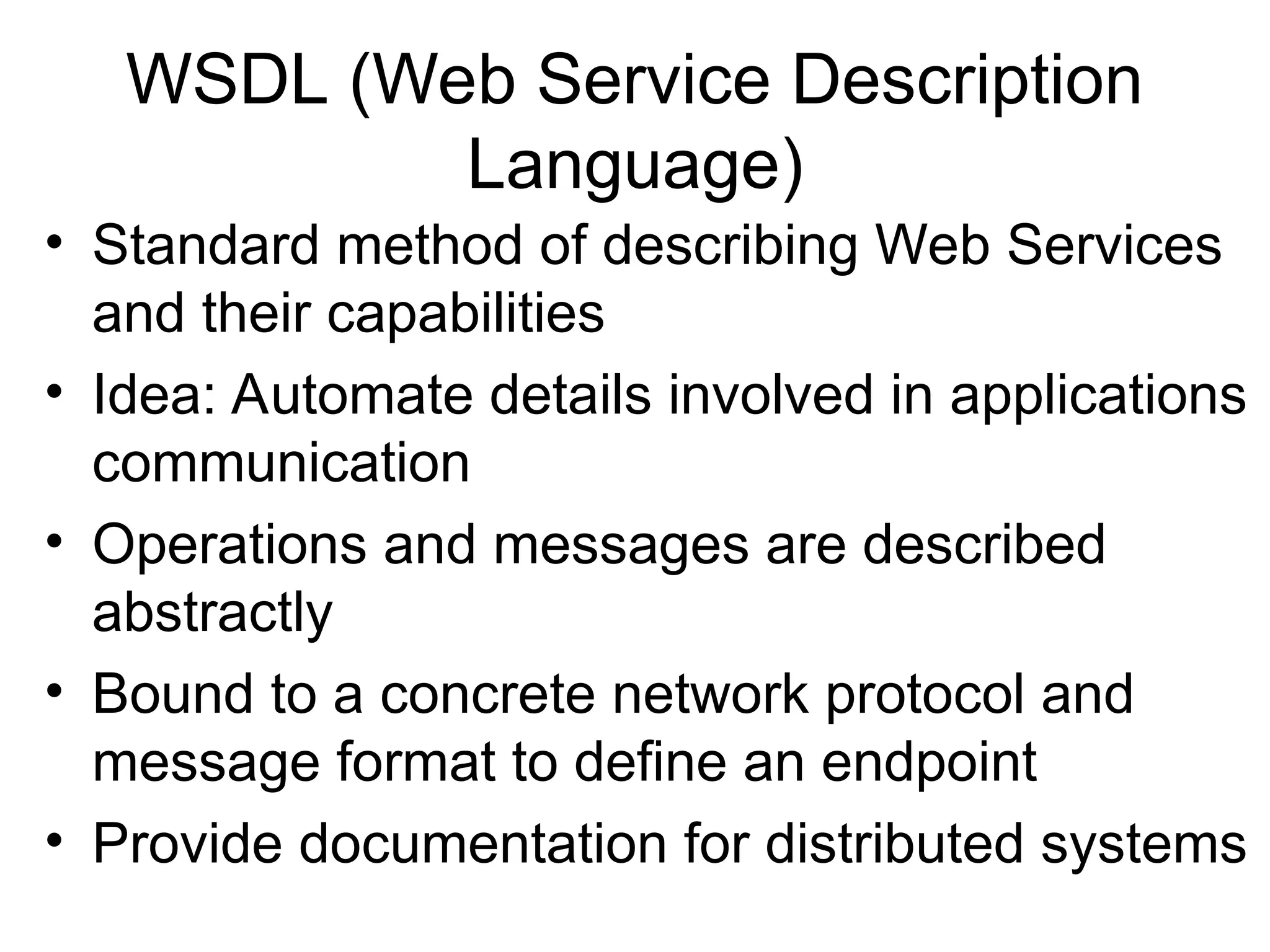 WSDL (Web Service Description Language)

• Standard method of describing Web Services and their capabilities
• Idea: Automate details involved in applications communication
• Operations and messages are described abstractly
• Bound to a concrete network protocol and message format to define an endpoint
• Provide documentation for distributed systems